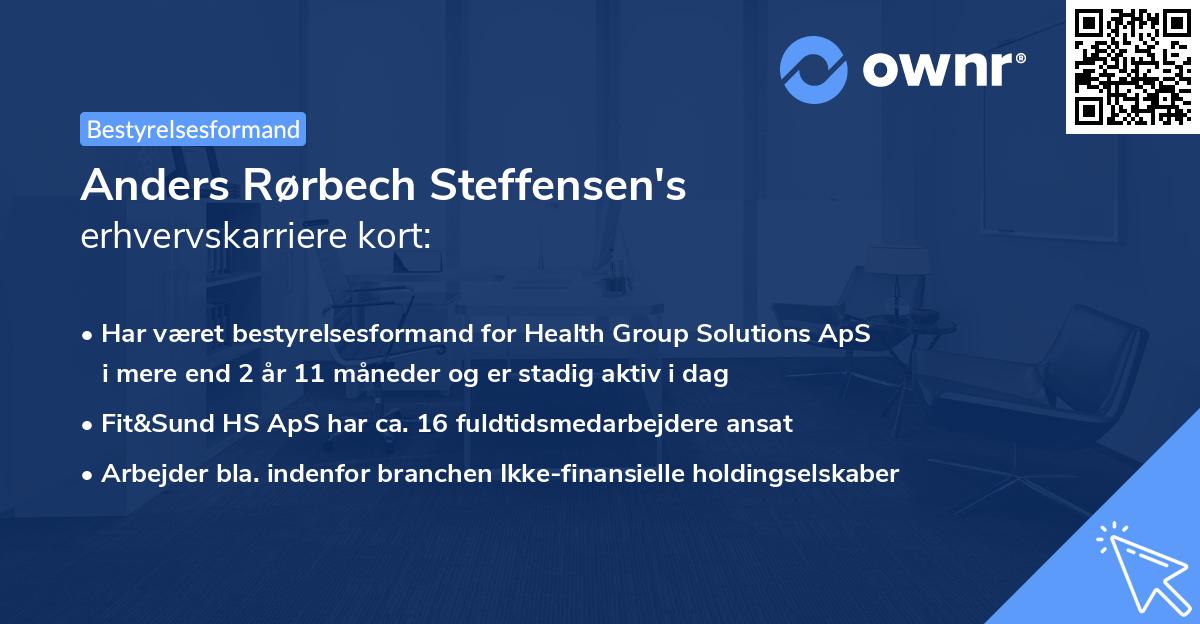 ownr®

Bestyrelsesformand

Anders Rørbech Steffensen's
erhvervskarriere kort:

• Har været bestyrelsesformand for Health Group Solutions ApS i mere end 2 år 11 måneder og er stadig aktiv i dag
• Fit&Sund HS ApS har ca. 16 fuldtidsmedarbejdere ansat
• Arbejder bla. indenfor branchen Ikke-finansielle holdingselskaber